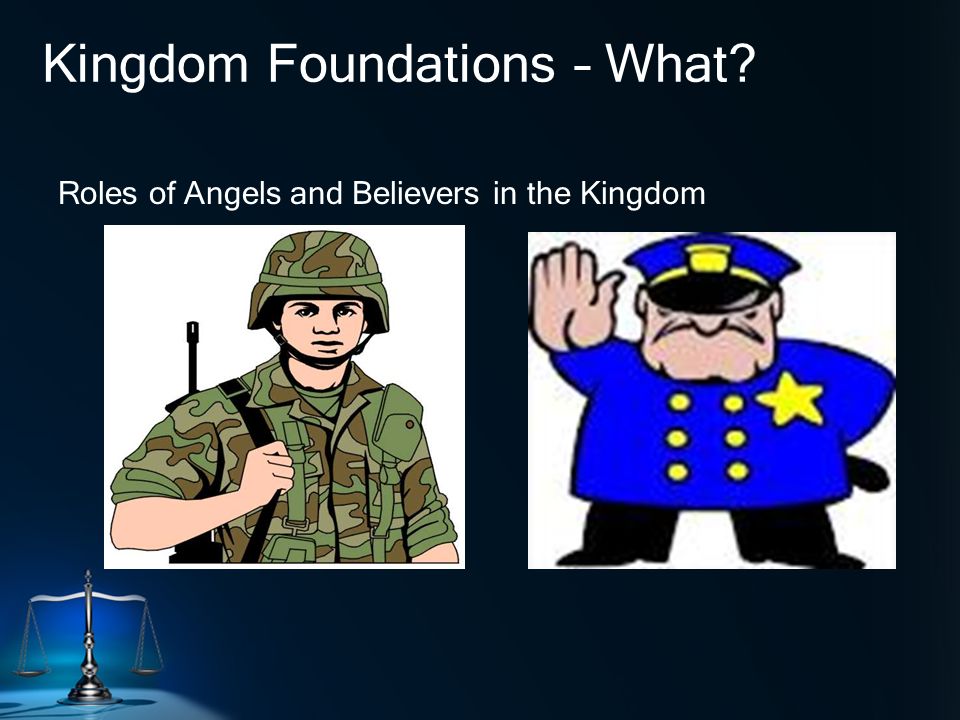 Kingdom Foundations – What?

Roles of Angels and Believers in the Kingdom